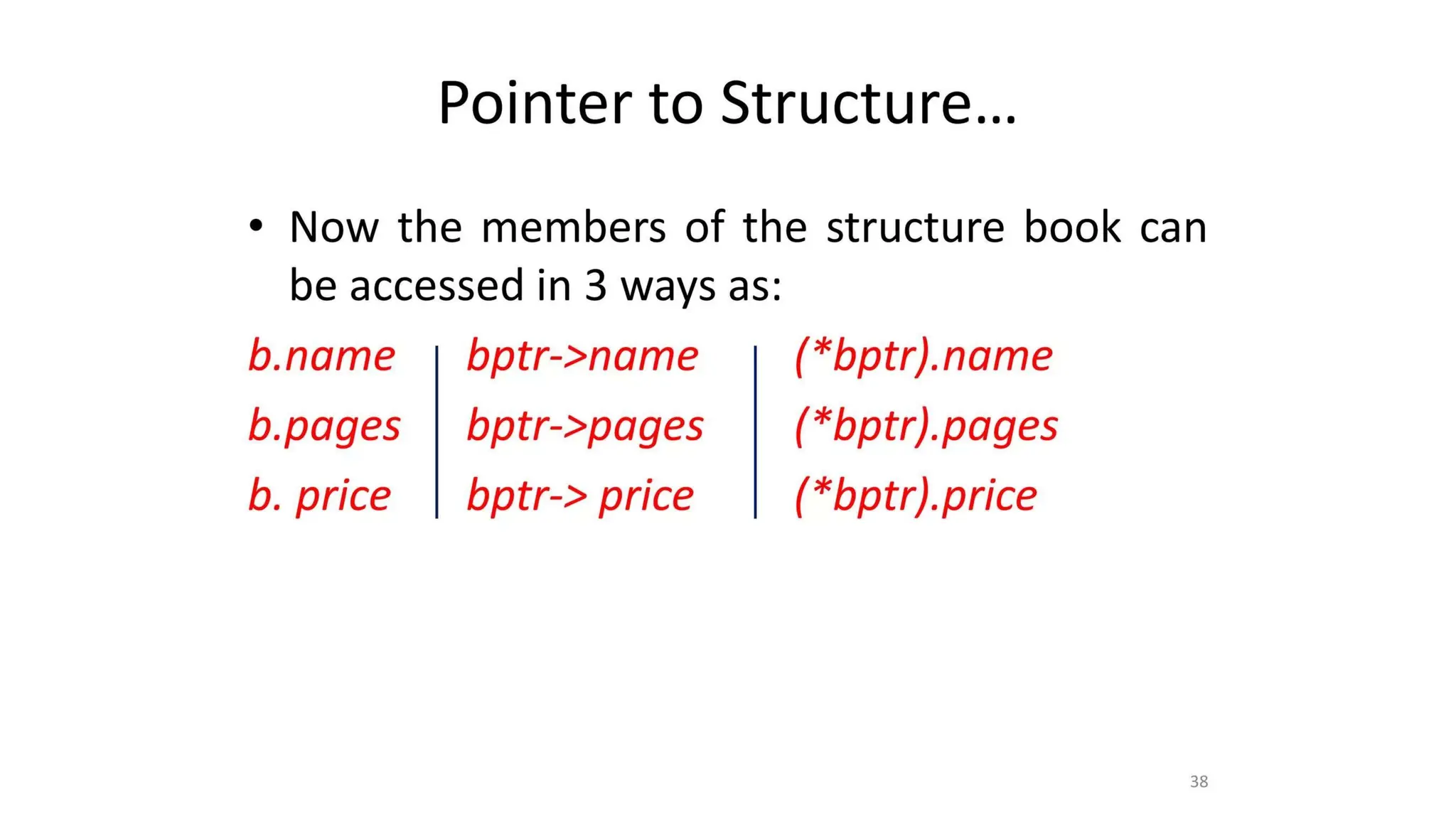 Pointer to Structure…

• Now the members of the structure book can be accessed in 3 ways as:

b.name
b.pages
b. price

bptr->name
bptr->pages
bptr-> price

(*bptr).name
(*bptr).pages
(*bptr).price

38